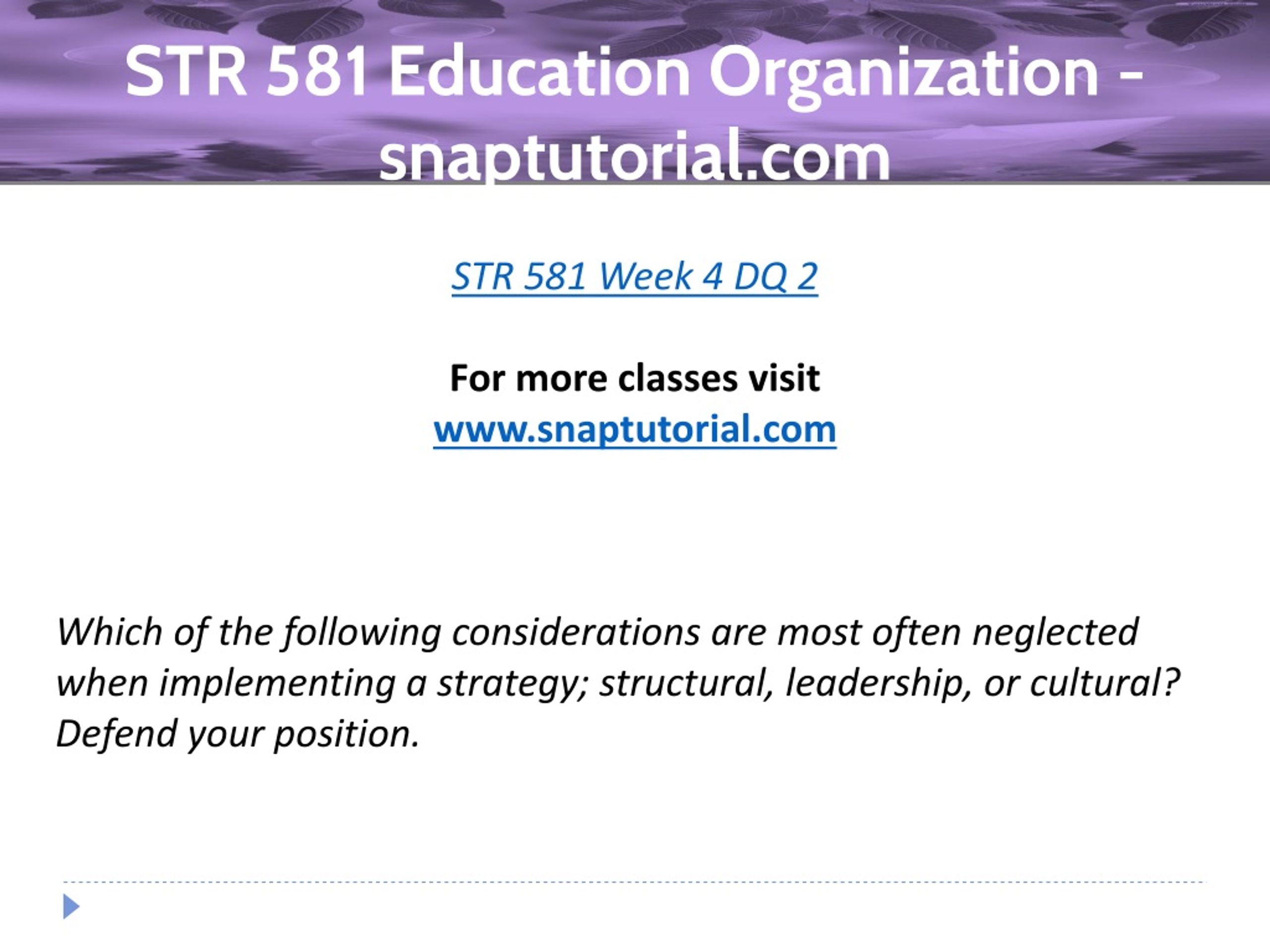 STR 581 Education Organization – snaptutorial.com

STR 581 Week 4 DQ 2

For more classes visit
www.snaptutorial.com

Which of the following considerations are most often neglected when implementing a strategy; structural, leadership, or cultural? Defend your position.